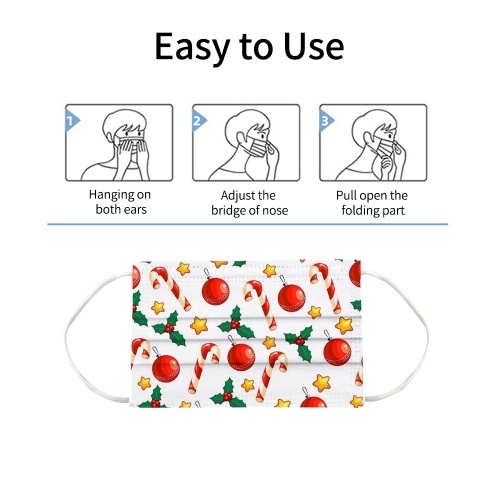 Easy to Use

1

Hanging on both ears

2

Adjust the bridge of nose

3

Pull open the folding part